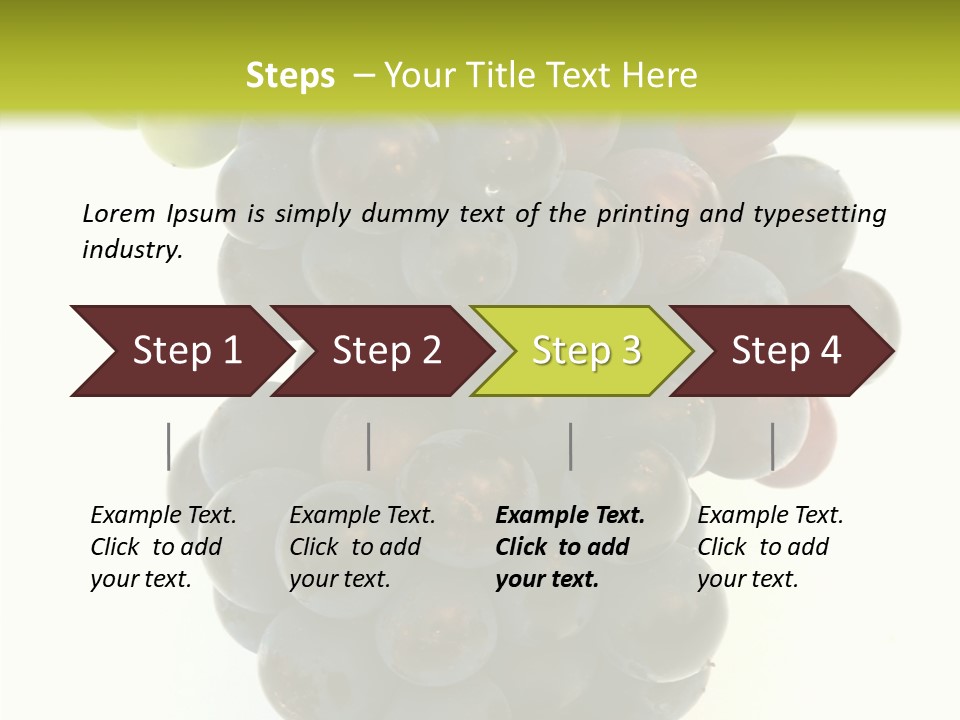 Steps – Your Title Text Here

Lorem Ipsum is simply dummy text of the printing and typesetting industry.

Step 1

Step 2

Step 3

Step 4

Example Text. Click to add your text.

Example Text. Click to add your text.

Example Text. Click to add your text.

Example Text. Click to add your text.